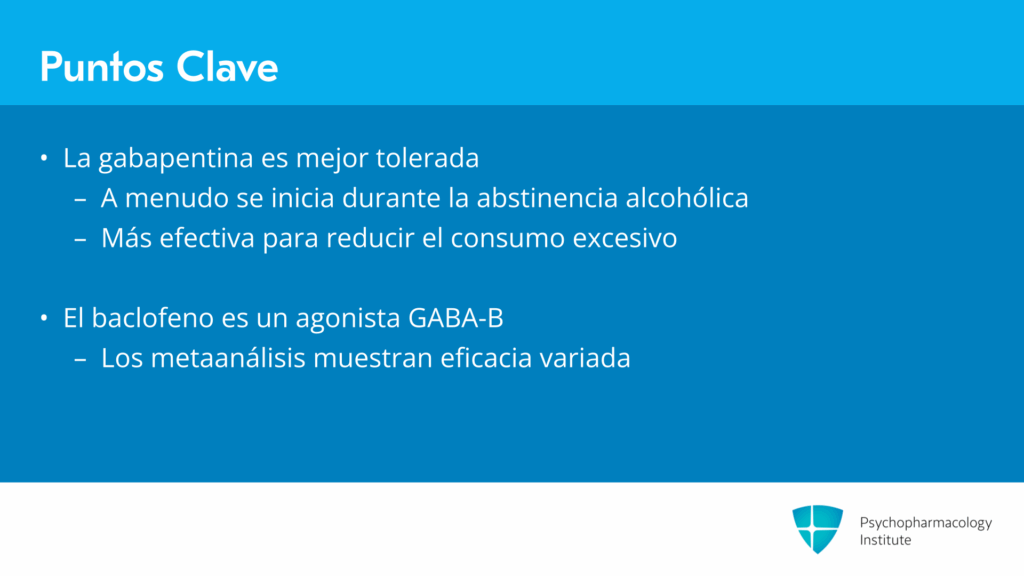 Puntos Clave

• La gabapentina es mejor tolerada
  – A menudo se inicia durante la abstinencia alcohólica
  – Más efectiva para reducir el consumo excesivo

• El baclofeno es un agonista GABA-B
  – Los metaanálisis muestran eficacia variada

Psychopharmacology Institute